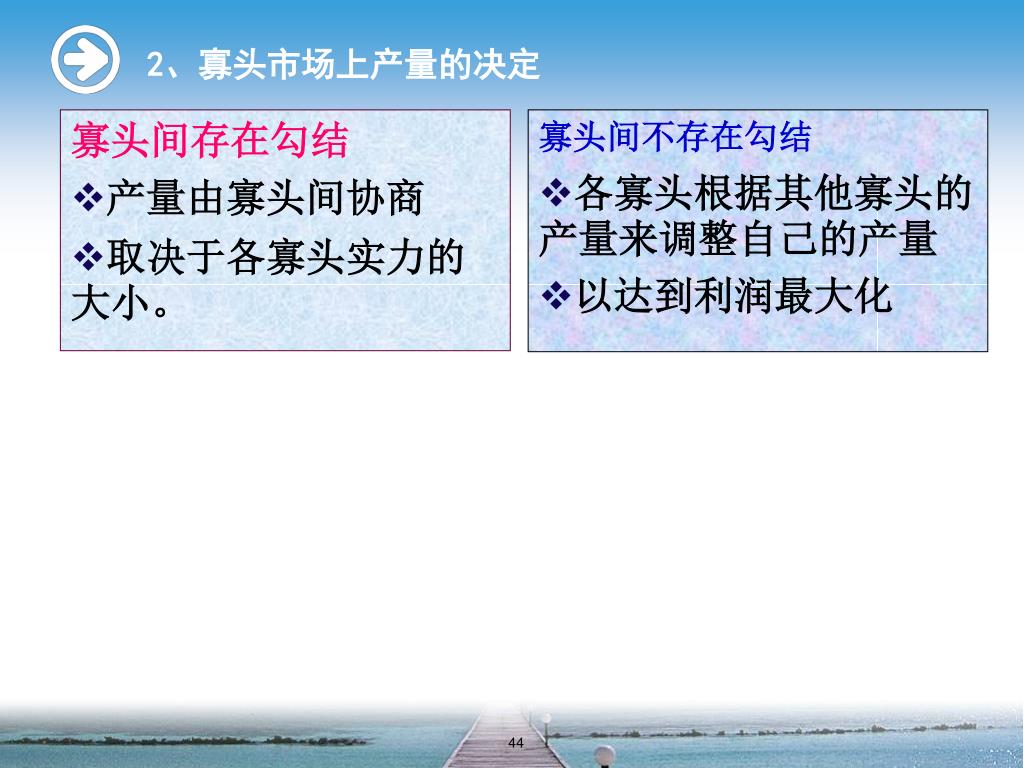 2、寡头市场上产量的决定

寡头间存在勾结

❖产量由寡头间协商

❖取决于各寡头实力的大小。

寡头间不存在勾结

❖各寡头根据其他寡头的产量来调整自己的产量

❖以达到利润最大化

44